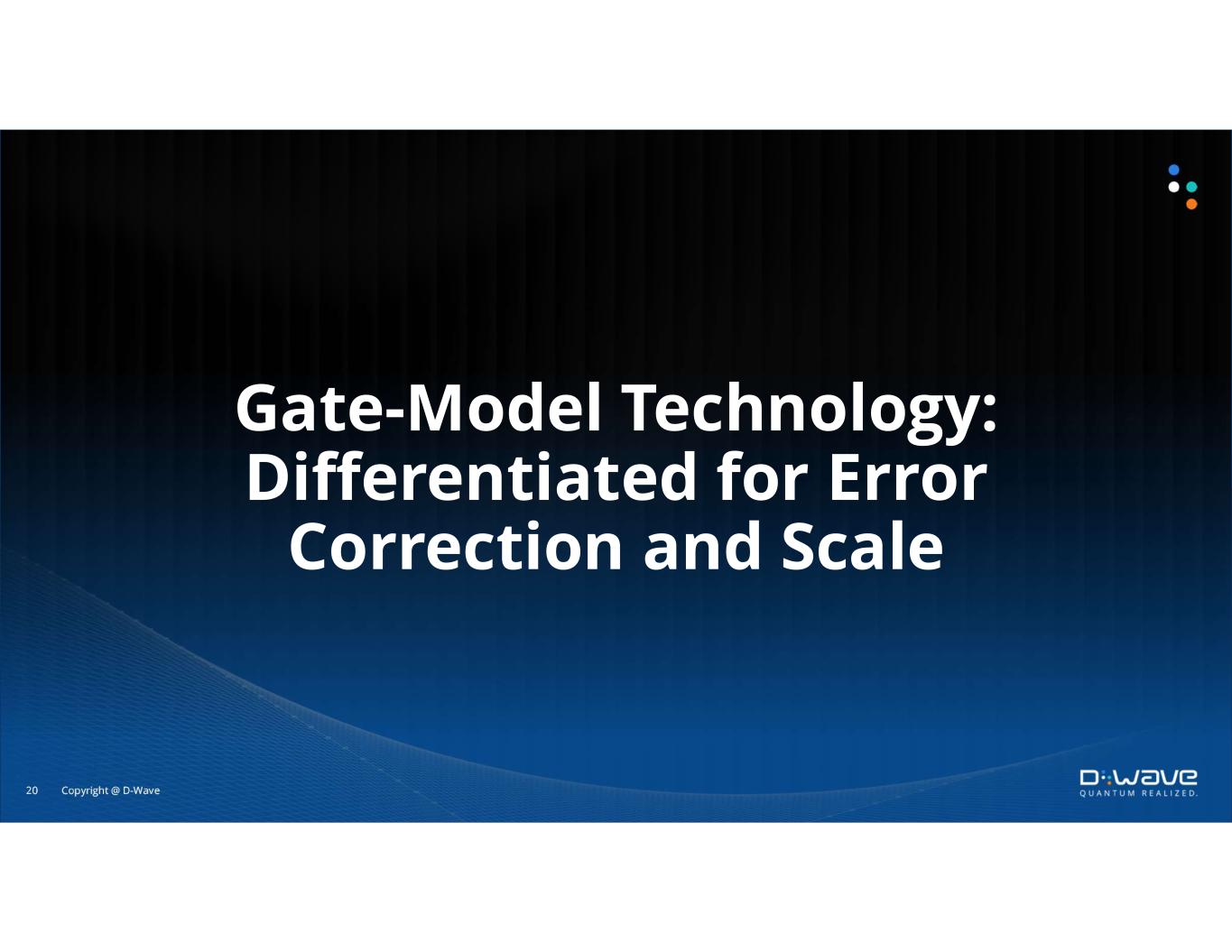 Gate-Model Technology: Differentiated for Error Correction and Scale

20 Copyright @ D-Wave

D:Wave
QUANTUM REALIZED.